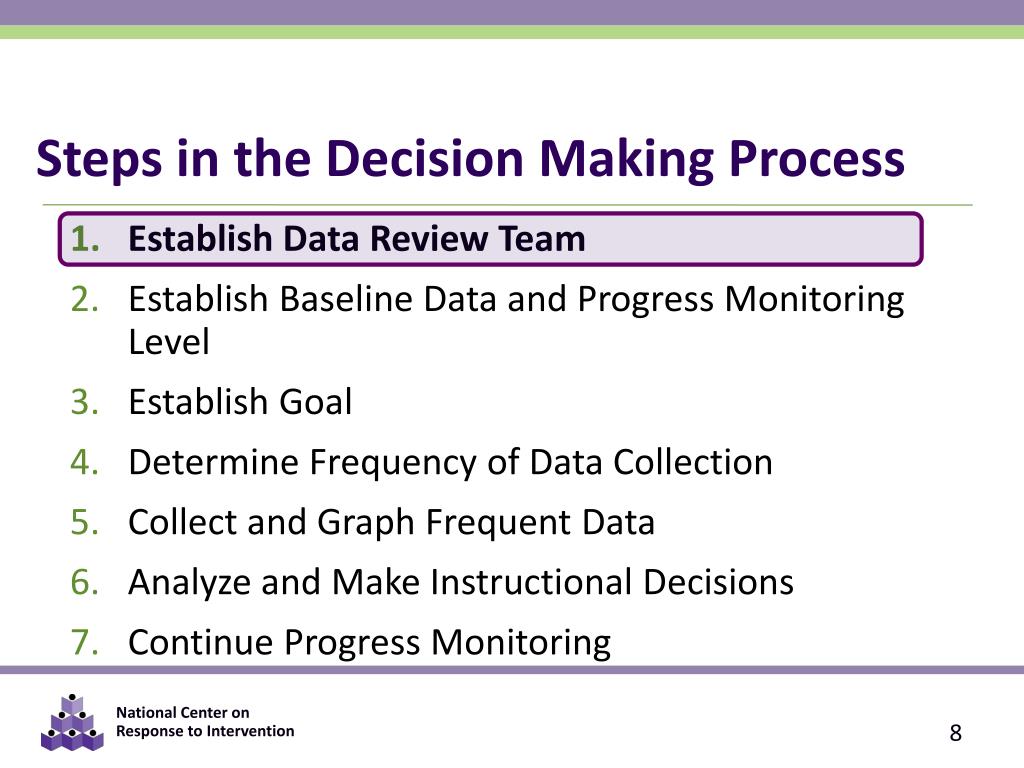 Steps in the Decision Making Process

1. Establish Data Review Team
2. Establish Baseline Data and Progress Monitoring Level
3. Establish Goal
4. Determine Frequency of Data Collection
5. Collect and Graph Frequent Data
6. Analyze and Make Instructional Decisions
7. Continue Progress Monitoring

National Center on Response to Intervention

8